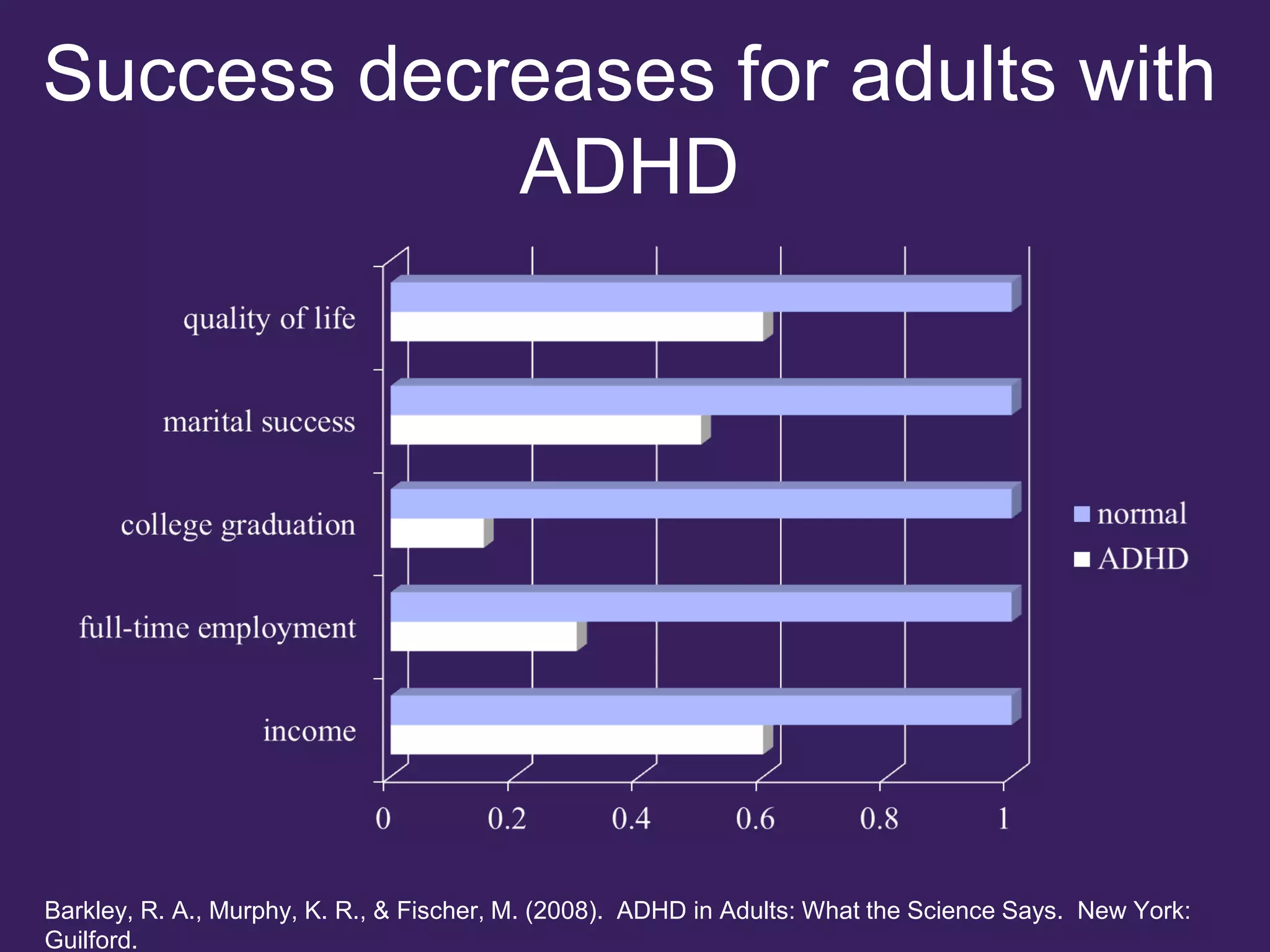 Success decreases for adults with ADHD

quality of life
marital success
college graduation
full-time employment
income

0
0.2
0.4
0.6
0.8
1

normal
ADHD

Barkley, R. A., Murphy, K. R., & Fischer, M. (2008). ADHD in Adults: What the Science Says. New York: Guilford.